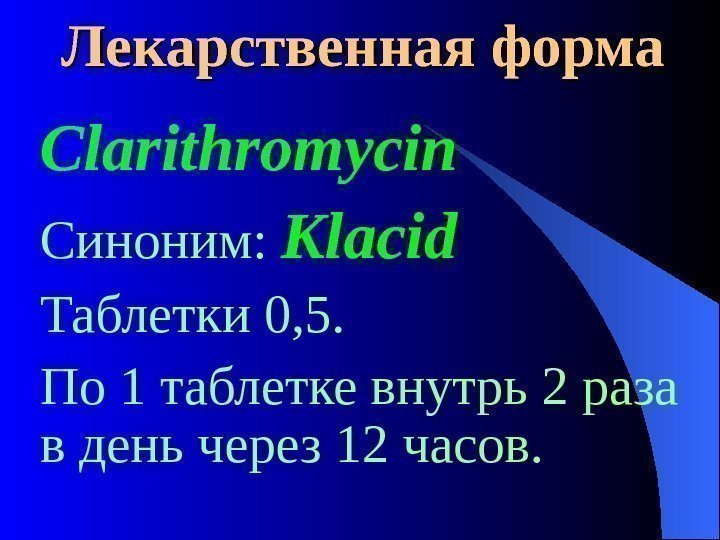 Лекарственная форма

Clarithromycin

Синоним: Klacid

Таблетки 0,5.

По 1 таблетке внутрь 2 раза в день через 12 часов.